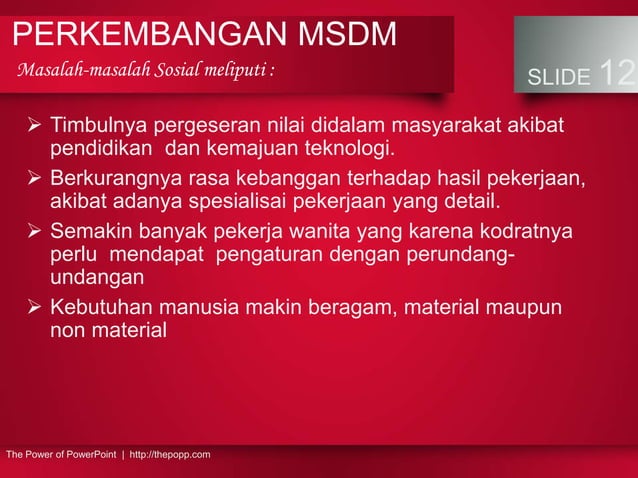 PERKEMBANGAN MSDM
Masalah-masalah Sosial meliputi :

SLIDE 12

➢ Timbulnya pergeseran nilai didalam masyarakat akibat pendidikan dan kemajuan teknologi.

➢ Berkurangnya rasa kebanggan terhadap hasil pekerjaan, akibat adanya spesialisai pekerjaan yang detail.

➢ Semakin banyak pekerja wanita yang karena kodratnya perlu mendapat pengaturan dengan perundang-undangan

➢ Kebutuhan manusia makin beragam, material maupun non material

The Power of PowerPoint | http://thepopp.com